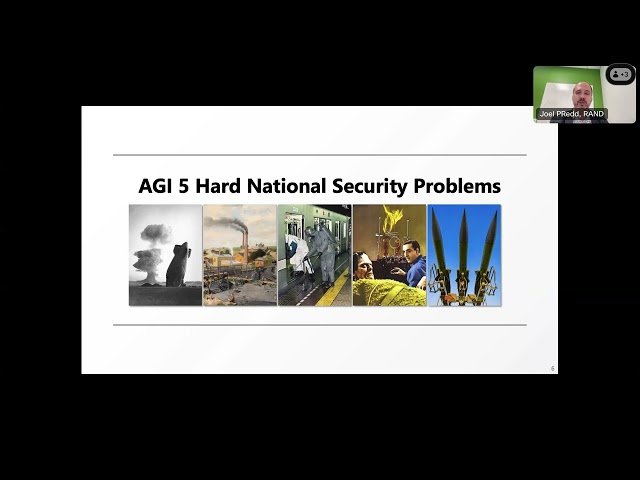 +3

Joel PRedd, RAND

AGI 5 Hard National Security Problems

6